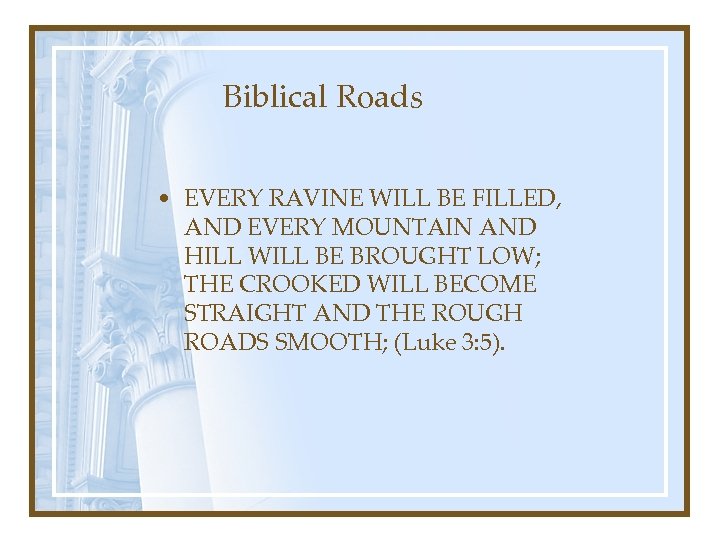 Biblical Roads

• EVERY RAVINE WILL BE FILLED, AND EVERY MOUNTAIN AND HILL WILL BE BROUGHT LOW; THE CROOKED WILL BECOME STRAIGHT AND THE ROUGH ROADS SMOOTH; (Luke 3:5).